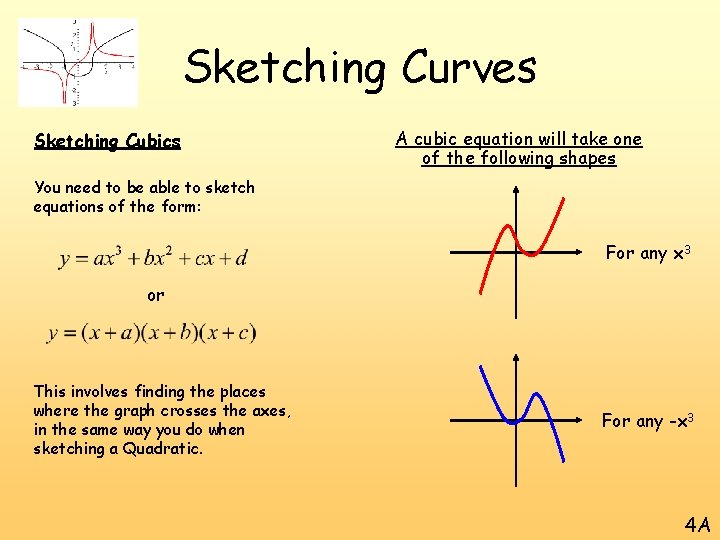 Sketching Curves

Sketching Cubics

You need to be able to sketch equations of the form:

$y = ax^3 + bx^2 + cx + d$

or

$y = (x+a)(x+b)(x+c)$

This involves finding the places where the graph crosses the axes, in the same way you do when sketching a Quadratic.

A cubic equation will take one of the following shapes

For any $x^3$

For any $-x^3$

4A